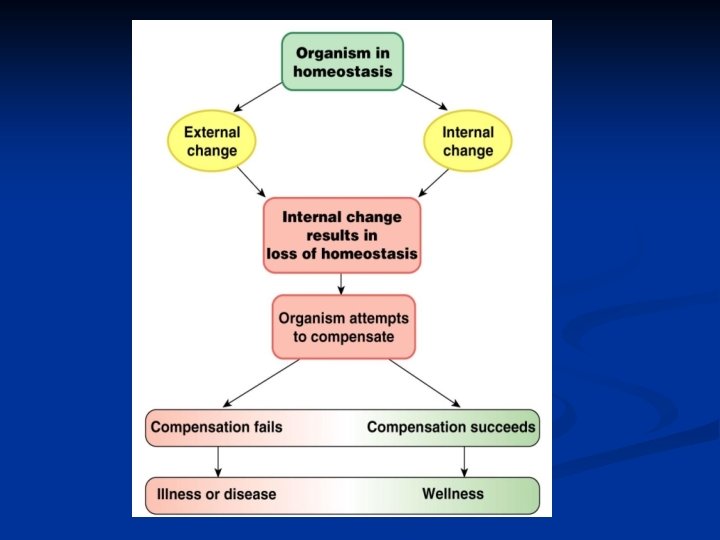 Organism in homeostasis

External change

Internal change

Internal change results in loss of homeostasis

Organism attempts to compensate

Compensation fails

Compensation succeeds

Illness or disease

Wellness